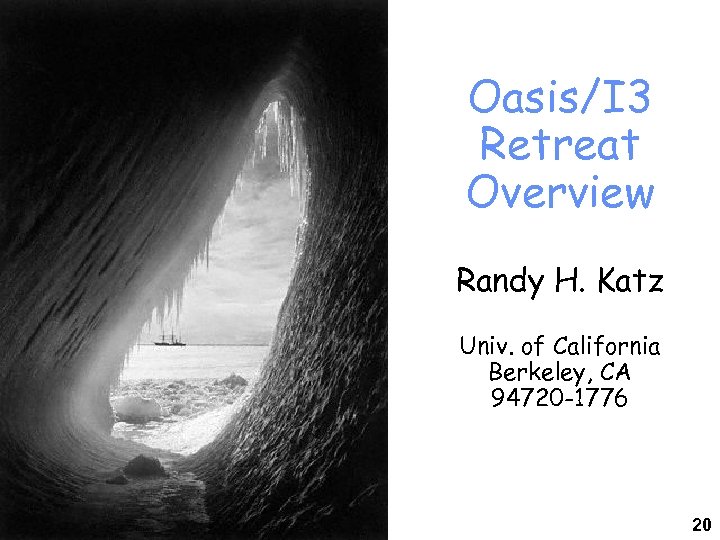 Oasis/I3 Retreat Overview

Randy H. Katz

Univ. of California
Berkeley, CA
94720-1776

20